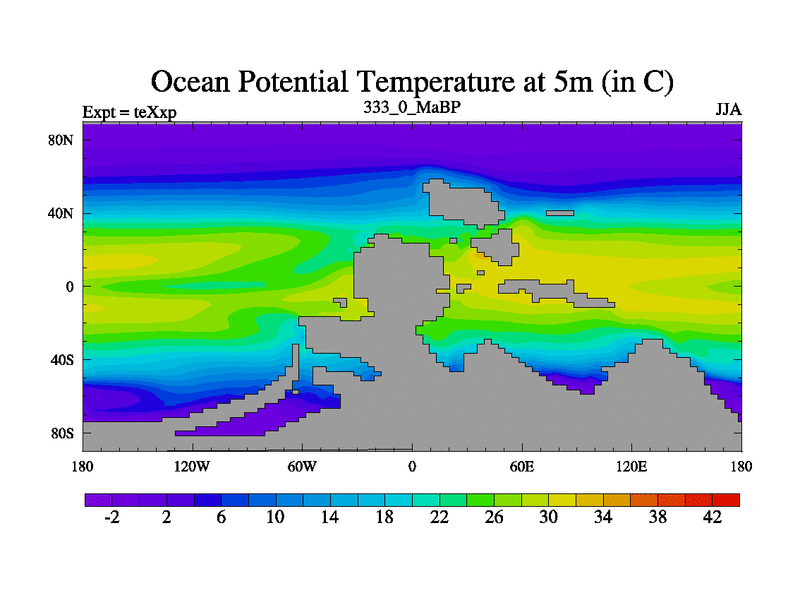 Ocean Potential Temperature at 5m (in C)

Expt = teXxp

333_0_MaBP

JJA

80N
40N
0
40S
80S

180
120W
60W
0
60E
120E
180

-2
2
6
10
14
18
22
26
30
34
38
42